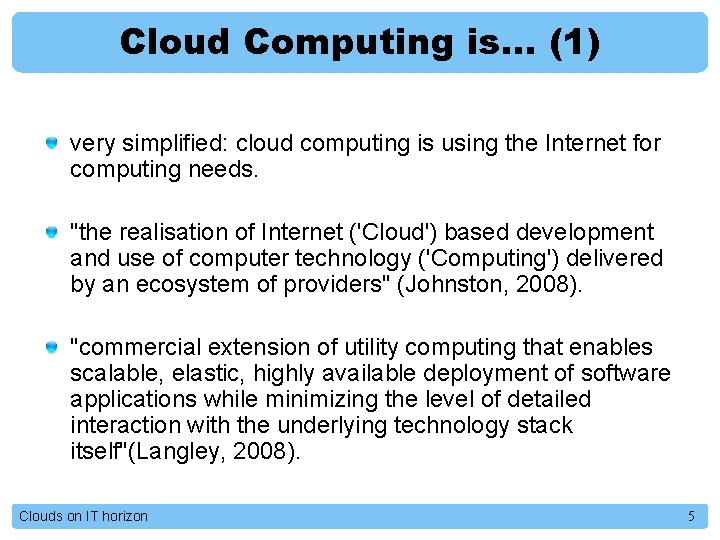 Cloud Computing is... (1)

very simplified: cloud computing is using the Internet for computing needs.

"the realisation of Internet ('Cloud') based development and use of computer technology ('Computing') delivered by an ecosystem of providers" (Johnston, 2008).

"commercial extension of utility computing that enables scalable, elastic, highly available deployment of software applications while minimizing the level of detailed interaction with the underlying technology stack itself"(Langley, 2008).

Clouds on IT horizon

5